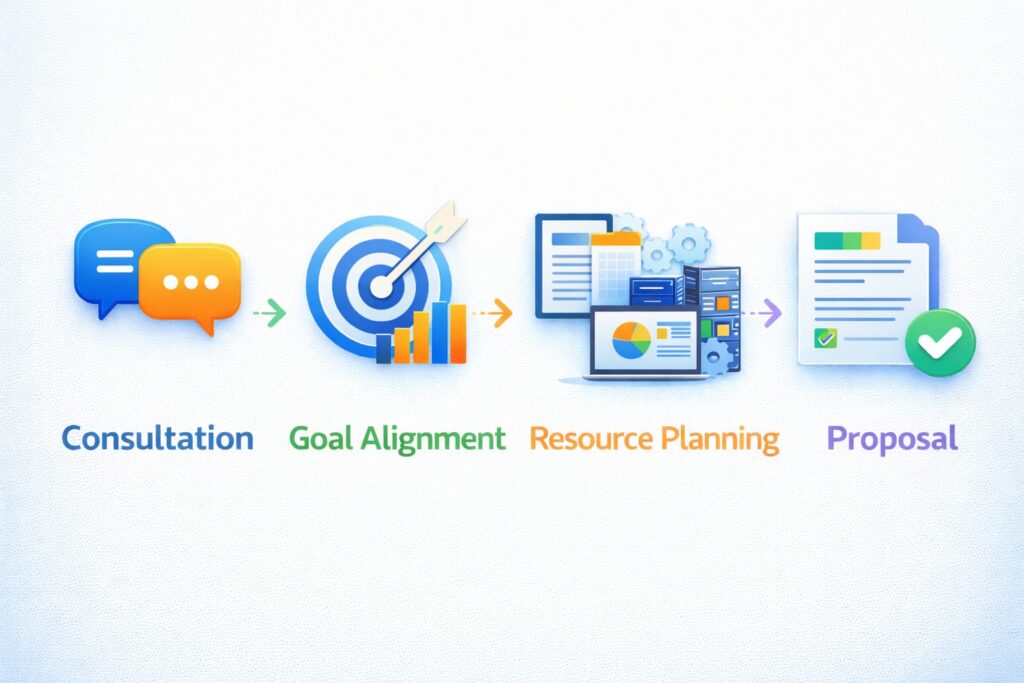 Consultation Goal Alignment Resource Planning Proposal